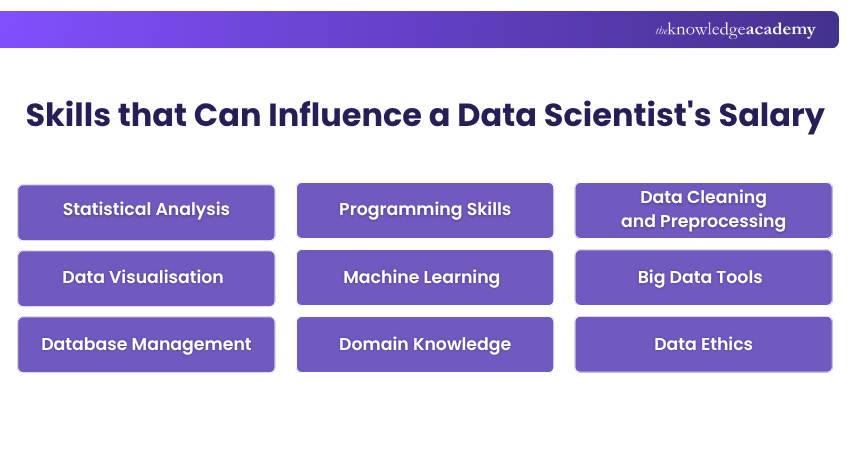 theknowledgeacademy

Skills that Can Influence a Data Scientist's Salary

Statistical Analysis

Programming Skills

Data Cleaning and Preprocessing

Data Visualisation

Machine Learning

Big Data Tools

Database Management

Domain Knowledge

Data Ethics